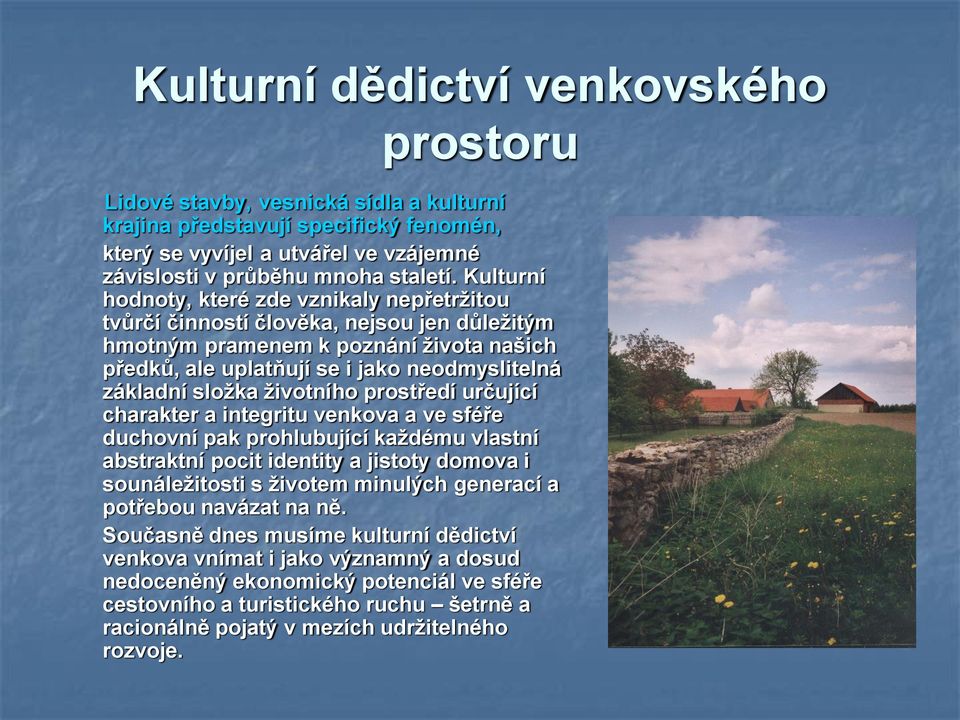 Kulturní dědictví venkovského prostoru

Lidové stavby, vesnická sídla a kulturní krajina představují specifický fenomén, který se vyvíjel a utvářel ve vzájemné závislosti v průběhu mnoha staletí. Kulturní hodnoty, které zde vznikaly nepřetržitou tvůrčí činností člověka, nejsou jen důležitým hmotným pramenem k poznání života našich předků, ale uplatňují se i jako neodmyslitelná základní složka životního prostředí určující charakter a integritu venkova a ve sféře duchovní pak prohlubující každému vlastní abstraktní pocit identity a jistoty domova i sounáležitosti s životem minulých generací a potřebou navázat na ně.

Současně dnes musíme kulturní dědictví venkova vnímat i jako významný a dosud nedoceněný ekonomický potenciál ve sféře cestovního a turistického ruchu – šetrně a racionálně pojatý v mezích udržitelného rozvoje.